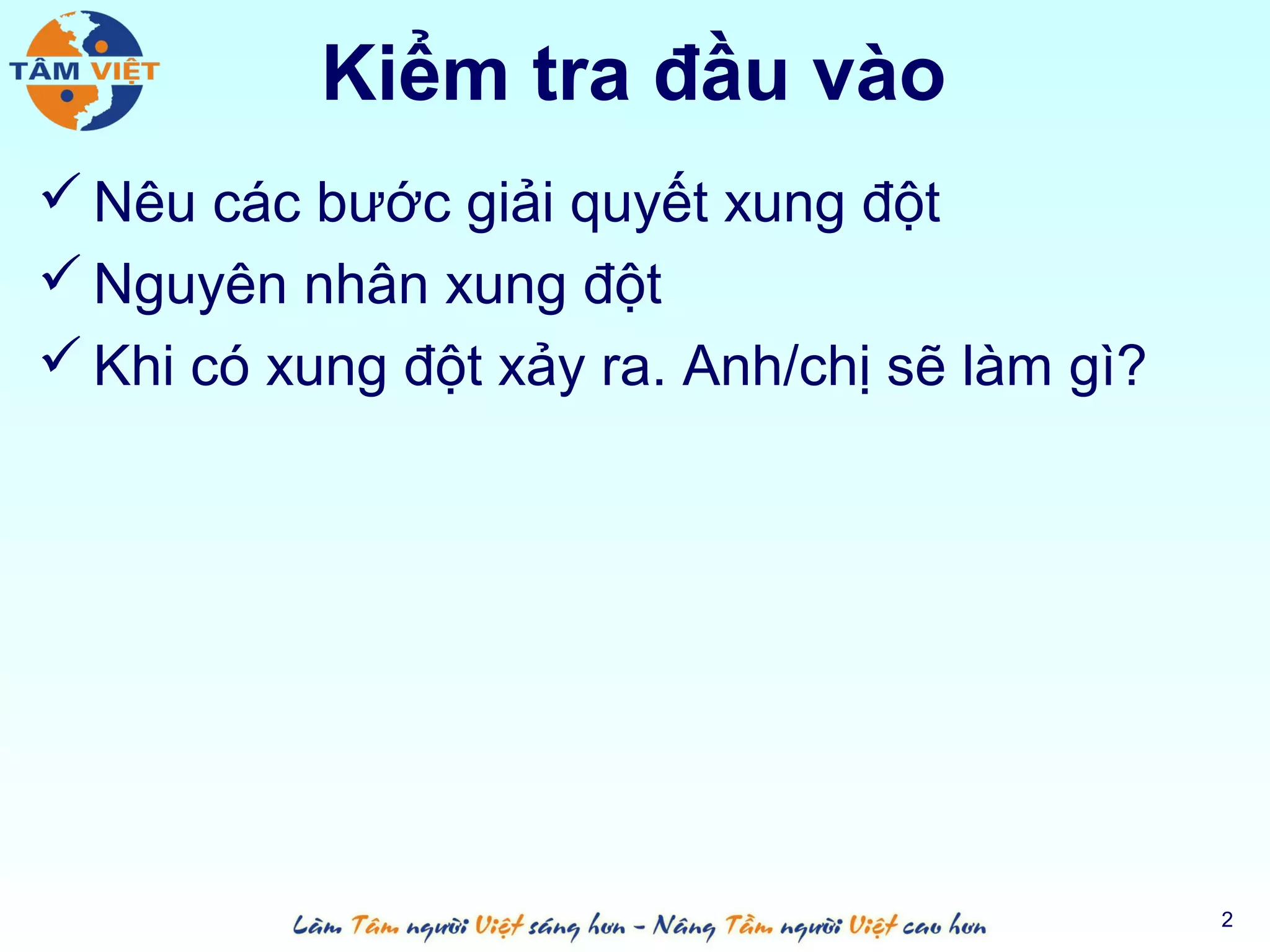 TÂM VIỆT

Kiểm tra đầu vào

✓ Nêu các bước giải quyết xung đột
✓ Nguyên nhân xung đột
✓ Khi có xung đột xảy ra. Anh/chị sẽ làm gì?

Làm Tâm người Việt sáng hơn - Nâng Tầm người Việt cao hơn

2